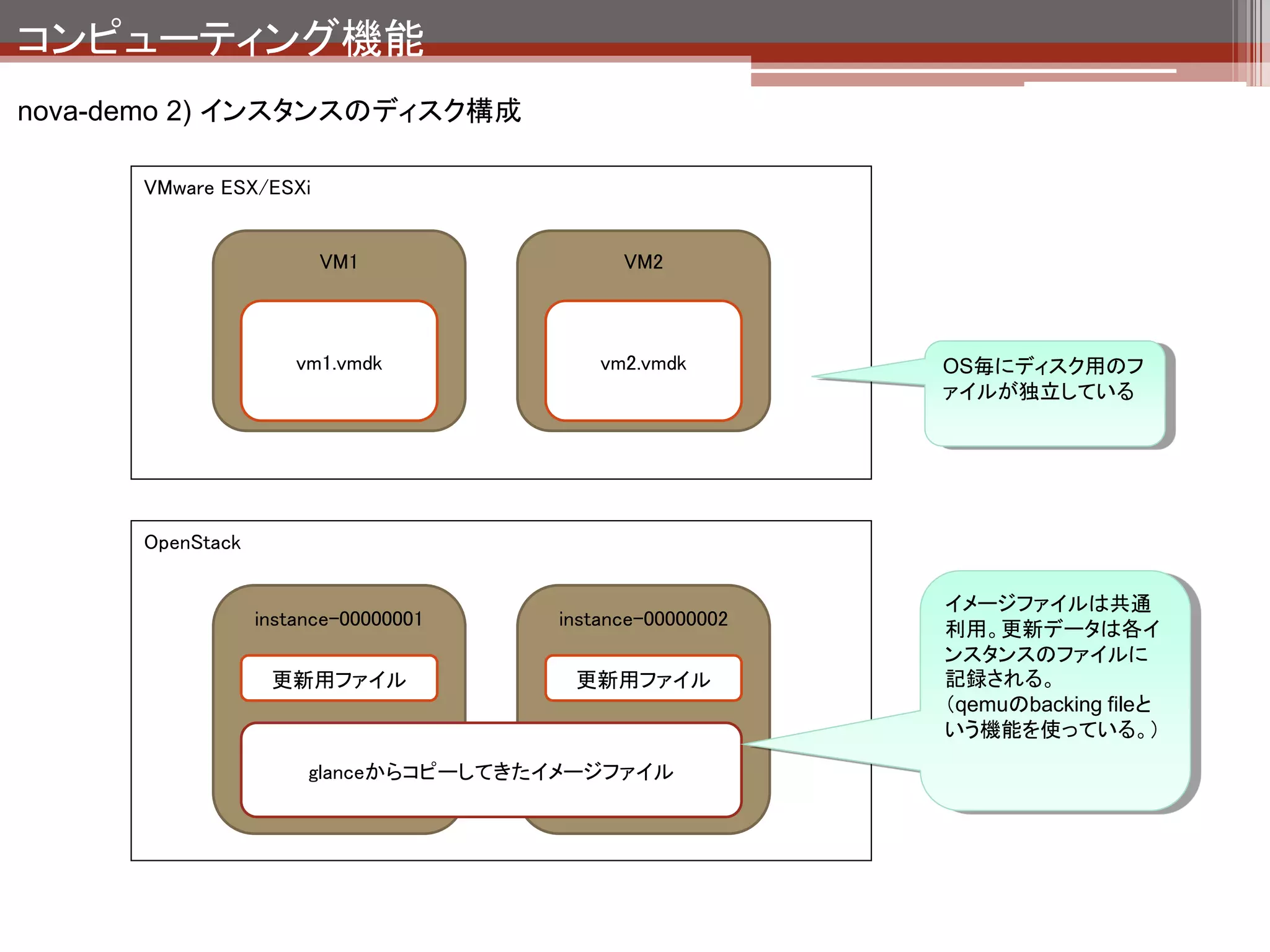 コンピューティング機能

nova-demo 2) インスタンスのディスク構成

VMware ESX/ESXi

VM1

vm1.vmdk

VM2

vm2.vmdk

OS毎にディスク用のファイルが独立している

OpenStack

instance-00000001

更新用ファイル

instance-00000002

更新用ファイル

glanceからコピーしてきたイメージファイル

イメージファイルは共通利用。更新データは各インスタンスのファイルに記録される。
（qemuのbacking fileという機能を使っている。）